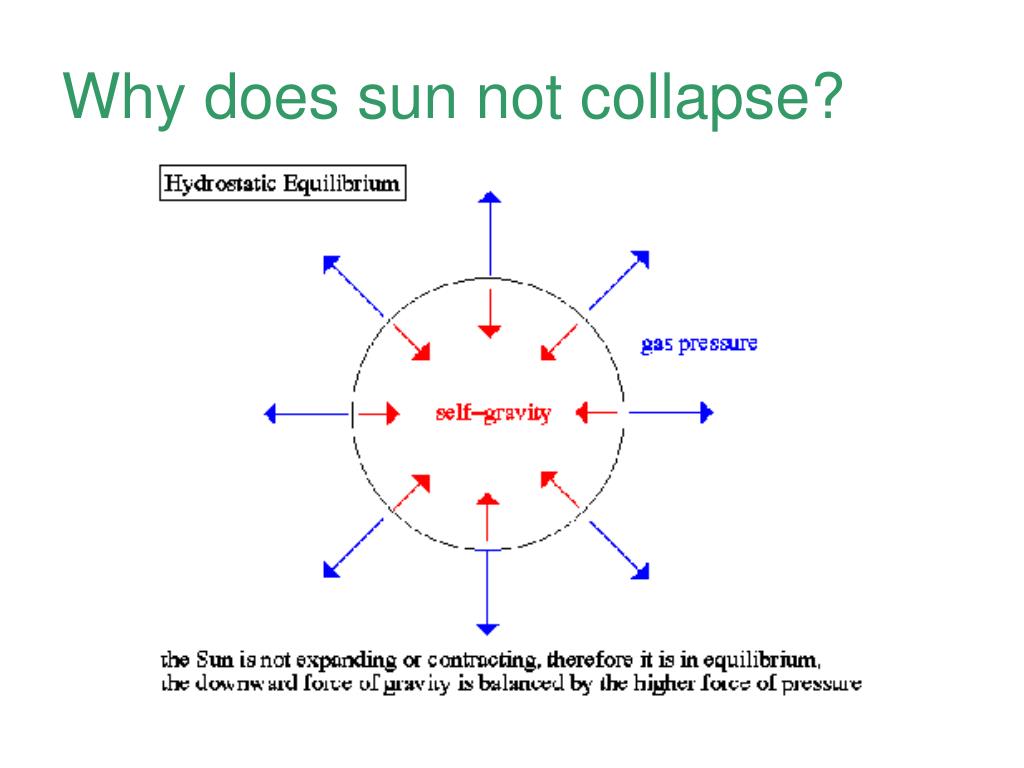 Why does sun not collapse?

Hydrostatic Equilibrium

gas pressure

self–gravity

the Sun is not expanding or contracting, therefore it is in equilibrium, the downward force of gravity is balanced by the higher force of pressure